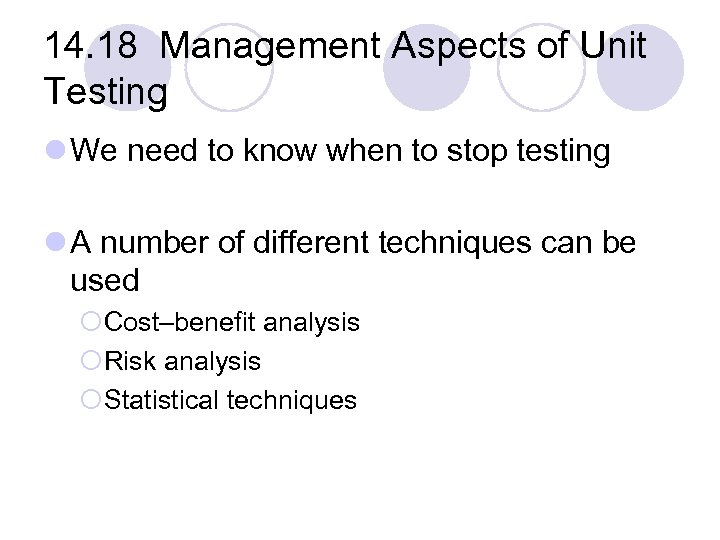 14.18 Management Aspects of Unit Testing

We need to know when to stop testing

A number of different techniques can be used

Cost–benefit analysis

Risk analysis

Statistical techniques